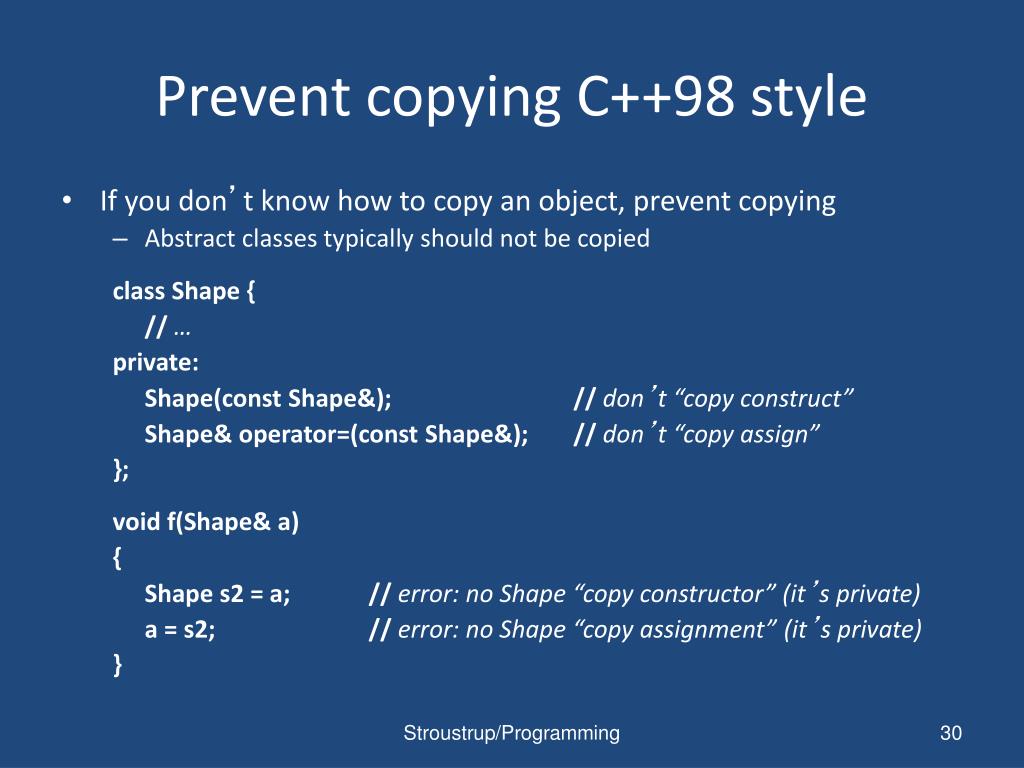 Prevent copying C++98 style

• If you don’t know how to copy an object, prevent copying
– Abstract classes typically should not be copied

class Shape {
// …
private:
Shape(const Shape&); // don’t “copy construct”
Shape& operator=(const Shape&); // don’t “copy assign”
};

void f(Shape& a)
{
Shape s2 = a; // error: no Shape “copy constructor” (it’s private)
a = s2; // error: no Shape “copy assignment” (it’s private)
}

Stroustrup/Programming

30